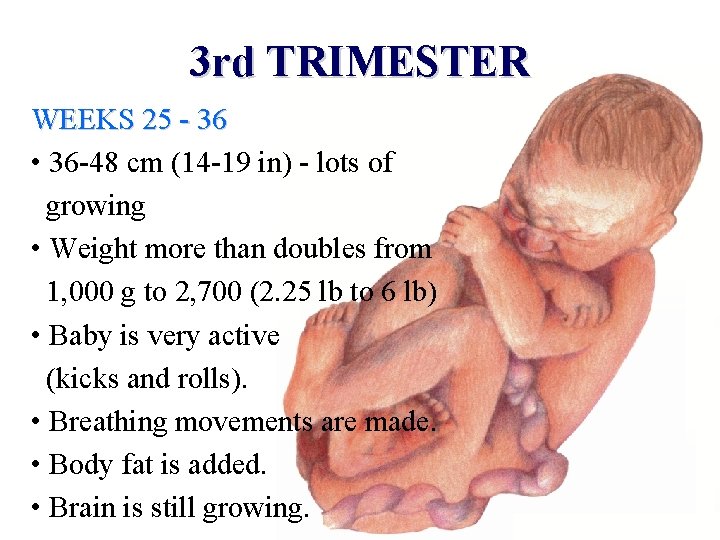 3rd TRIMESTER

WEEKS 25 - 36

• 36-48 cm (14-19 in) - lots of growing

• Weight more than doubles from 1,000 g to 2,700 (2.25 lb to 6 lb)

• Baby is very active (kicks and rolls).

• Breathing movements are made.

• Body fat is added.

• Brain is still growing.